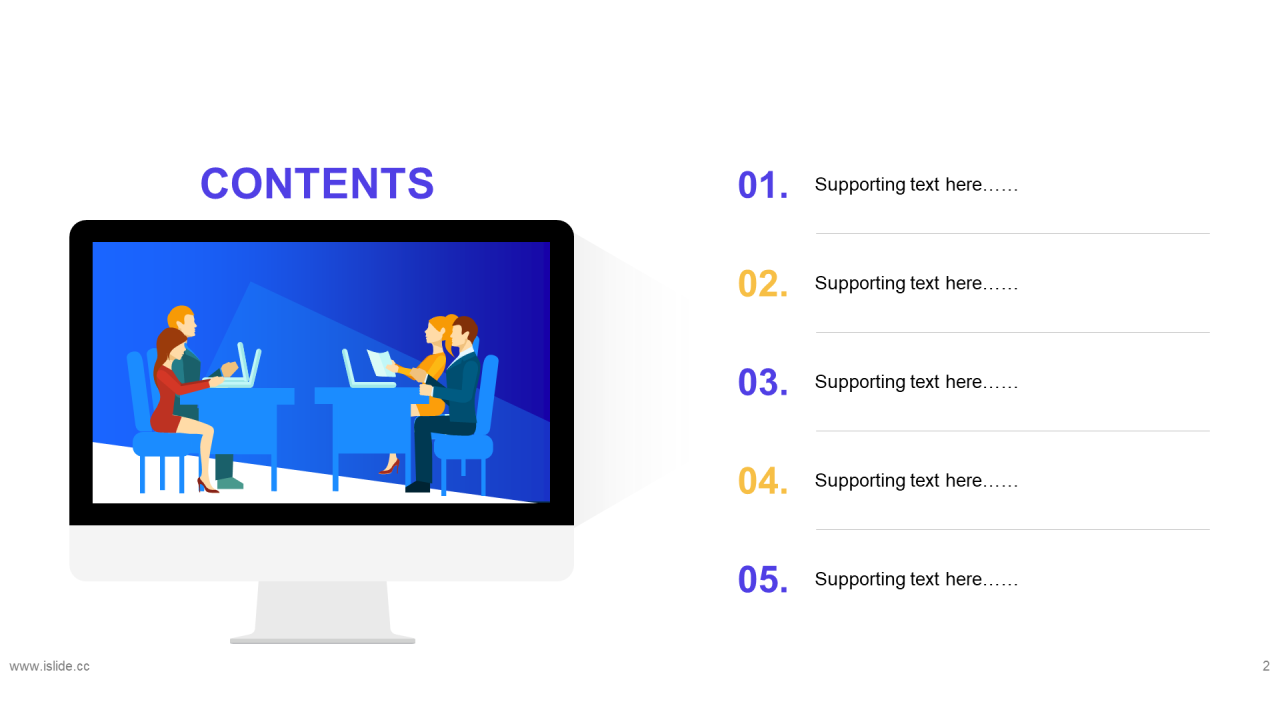 CONTENTS

01. Supporting text here……

02. Supporting text here……

03. Supporting text here……

04. Supporting text here……

05. Supporting text here……

www.islide.cc

2